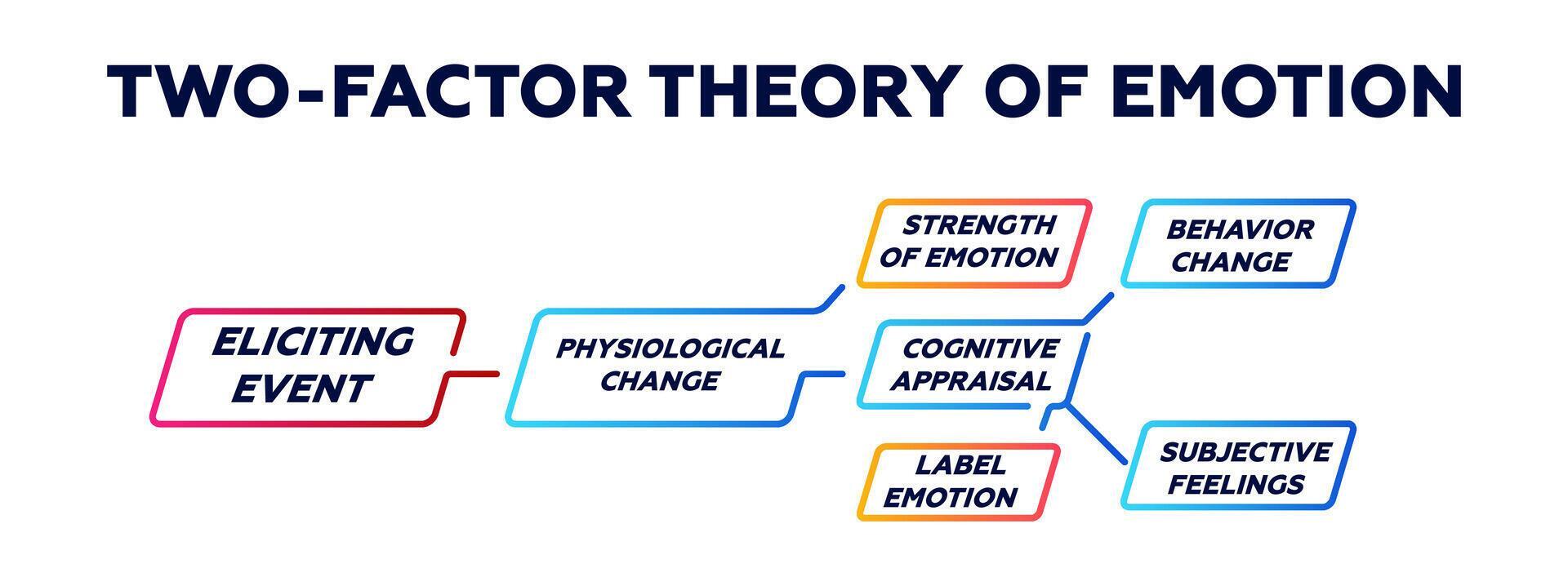 TWO-FACTOR THEORY OF EMOTION

ELICITING EVENT

PHYSIOLOGICAL CHANGE

STRENGTH OF EMOTION

COGNITIVE APPRAISAL

LABEL EMOTION

BEHAVIOR CHANGE

SUBJECTIVE FEELINGS